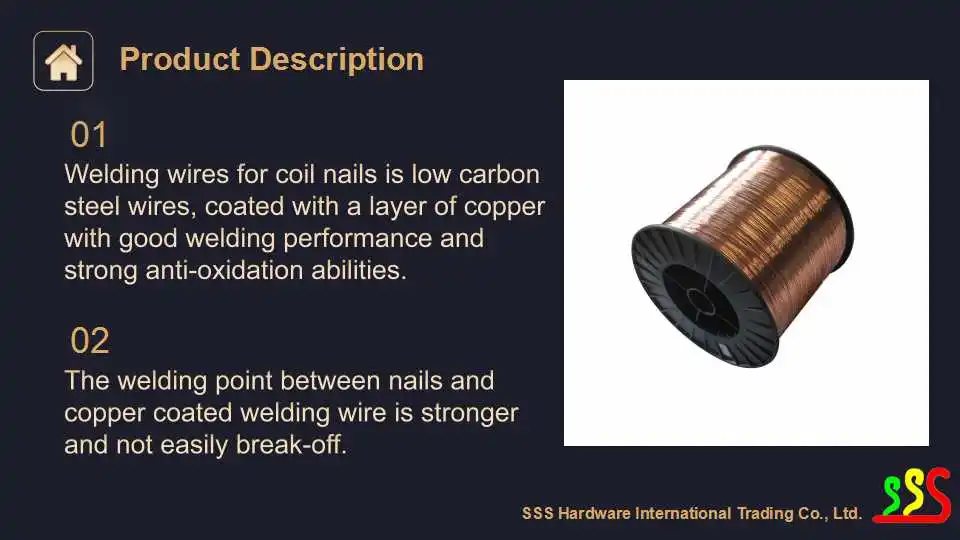 Product Description

01
Welding wires for coil nails is low carbon steel wires, coated with a layer of copper with good welding performance and strong anti-oxidation abilities.

02
The welding point between nails and copper coated welding wire is stronger and not easily break-off.

SSS Hardware International Trading Co., Ltd.

SSS